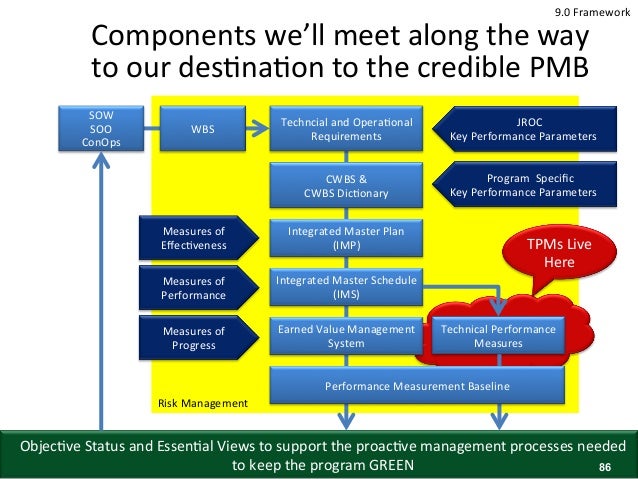 9.0 Framework

Components we'll meet along the way to our destination to the credible PMB

SOW
SOO
ConOps

WBS

Techncial and Operational Requirements

JROC
Key Performance Parameters

CWBS &
CWBS Dictionary

Program Specific
Key Performance Parameters

Measures of Effectiveness

Integrated Master Plan (IMP)

TPMs Live Here

Measures of Performance

Integrated Master Schedule (IMS)

Measures of Progress

Earned Value Management System

Technical Performance Measures

Performance Measurement Baseline

Risk Management

Objective Status and Essential Views to support the proactive management processes needed to keep the program GREEN

86